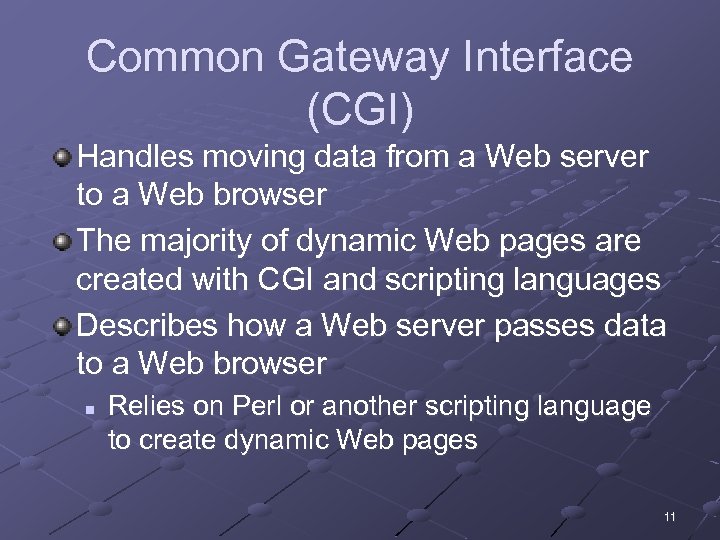 Common Gateway Interface (CGI)

Handles moving data from a Web server to a Web browser

The majority of dynamic Web pages are created with CGI and scripting languages

Describes how a Web server passes data to a Web browser

Relies on Perl or another scripting language to create dynamic Web pages

11